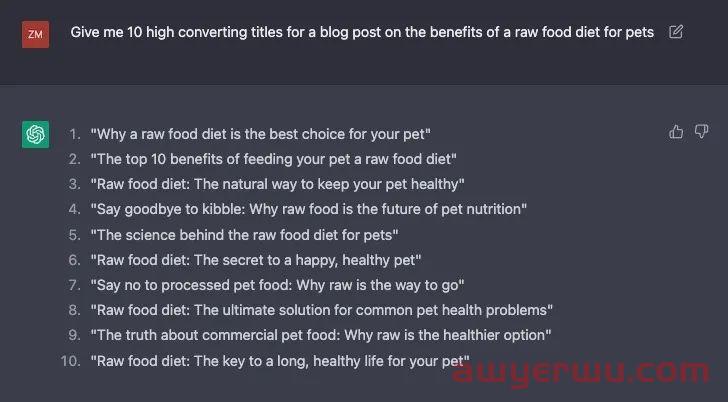 ZM

Give me 10 high converting titles for a blog post on the benefits of a raw food diet for pets

1. "Why a raw food diet is the best choice for your pet"
2. "The top 10 benefits of feeding your pet a raw food diet"
3. "Raw food diet: The natural way to keep your pet healthy"
4. "Say goodbye to kibble: Why raw food is the future of pet nutrition"
5. "The science behind the raw food diet for pets"
6. "Raw food diet: The secret to a happy, healthy pet"
7. "Say no to processed pet food: Why raw is the way to go"
8. "Raw food diet: The ultimate solution for common pet health problems"
9. "The truth about commercial pet food: Why raw is the healthier option"
10. "Raw food diet: The key to a long, healthy life for your pet"

awyerwu.com